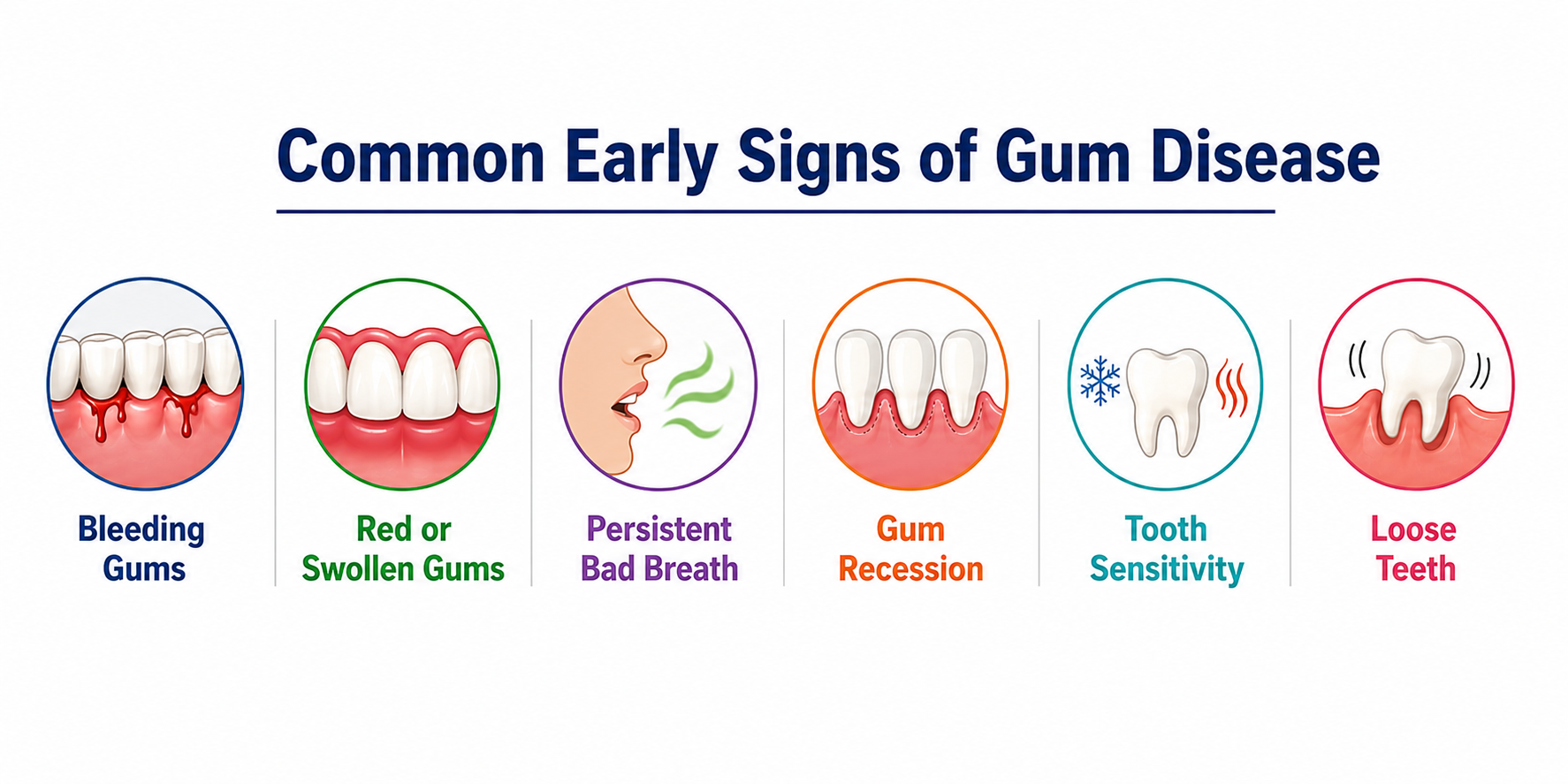 Common Early Signs of Gum Disease

Bleeding Gums

Red or Swollen Gums

Persistent Bad Breath

Gum Recession

Tooth Sensitivity

Loose Teeth